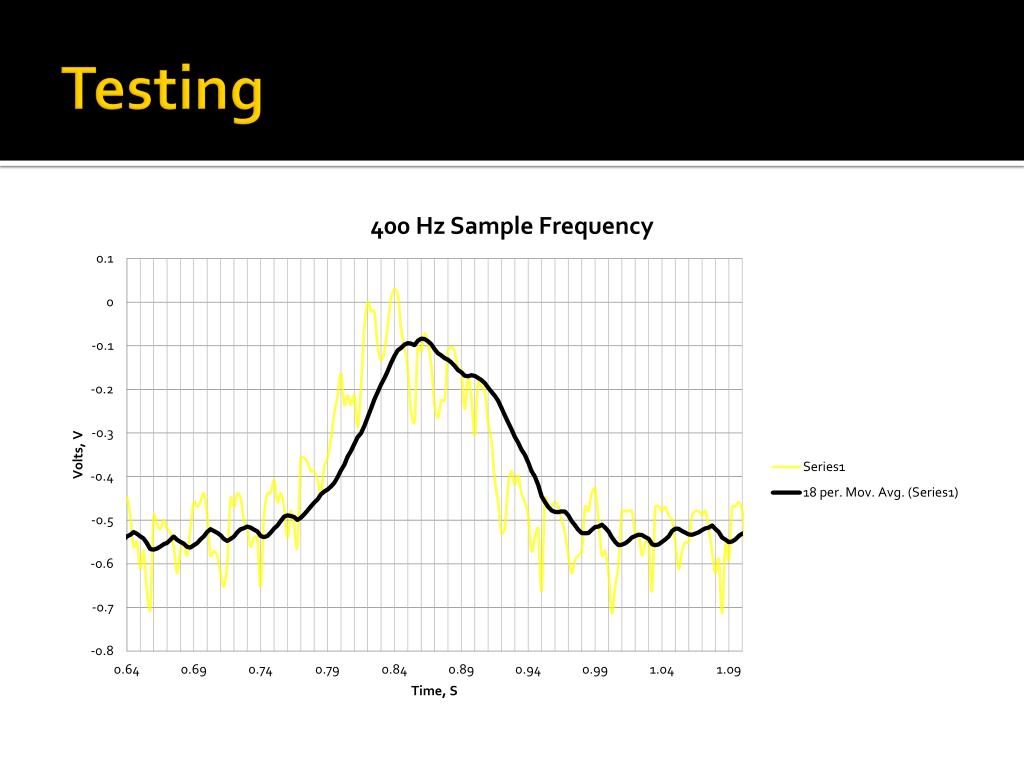 Testing

400 Hz Sample Frequency

0.1
0
-0.1
-0.2
-0.3
-0.4
-0.5
-0.6
-0.7
-0.8

Volts, V

0.64 0.69 0.74 0.79 0.84 0.89 0.94 0.99 1.04 1.09

Time, S

Series1
18 per. Mov. Avg. (Series1)